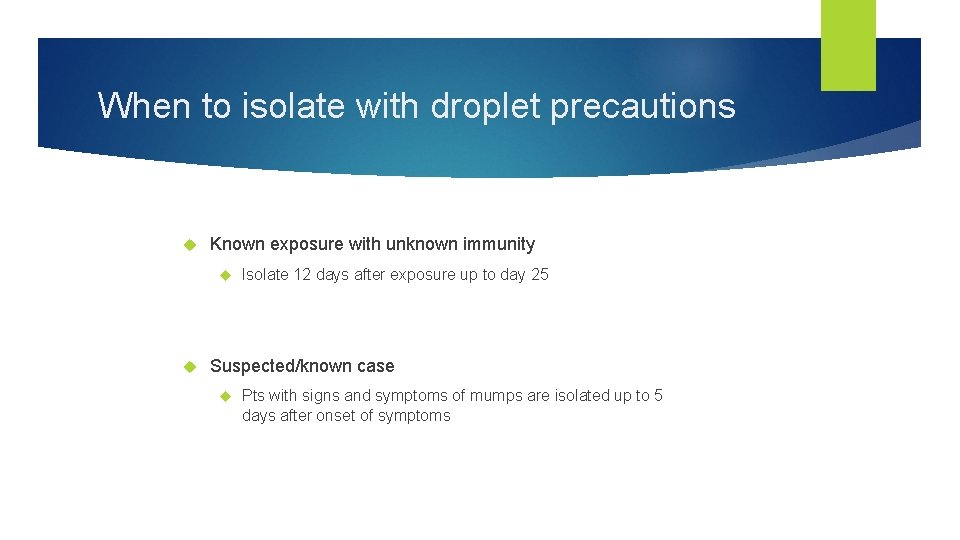 When to isolate with droplet precautions

Known exposure with unknown immunity

Isolate 12 days after exposure up to day 25

Suspected/known case

Pts with signs and symptoms of mumps are isolated up to 5 days after onset of symptoms